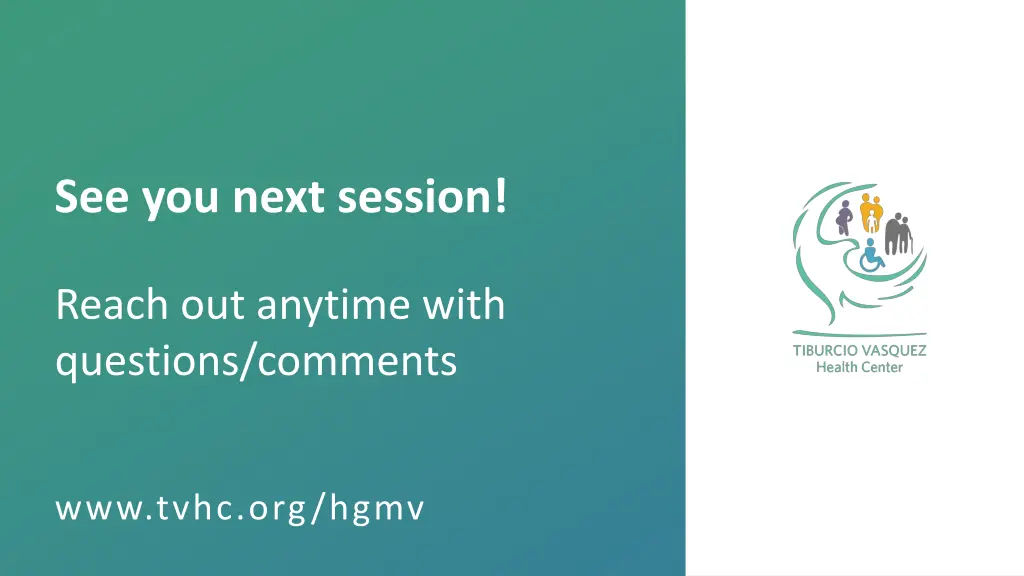 See you next session!

Reach out anytime with questions/comments

www.tvhc.org/hgmv

TIBURCIO VASQUEZ
Health Center